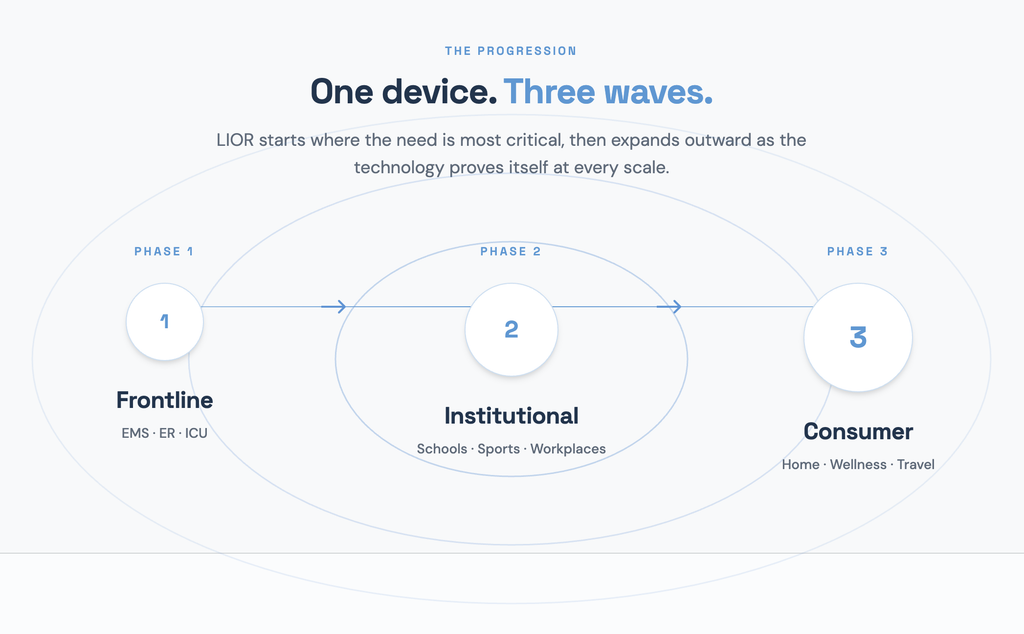 THE PROGRESSION

One device. Three waves.

LIOR starts where the need is most critical, then expands outward as the technology proves itself at every scale.

PHASE 1

1

Frontline

EMS · ER · ICU

PHASE 2

2

Institutional

Schools · Sports · Workplaces

PHASE 3

3

Consumer

Home · Wellness · Travel